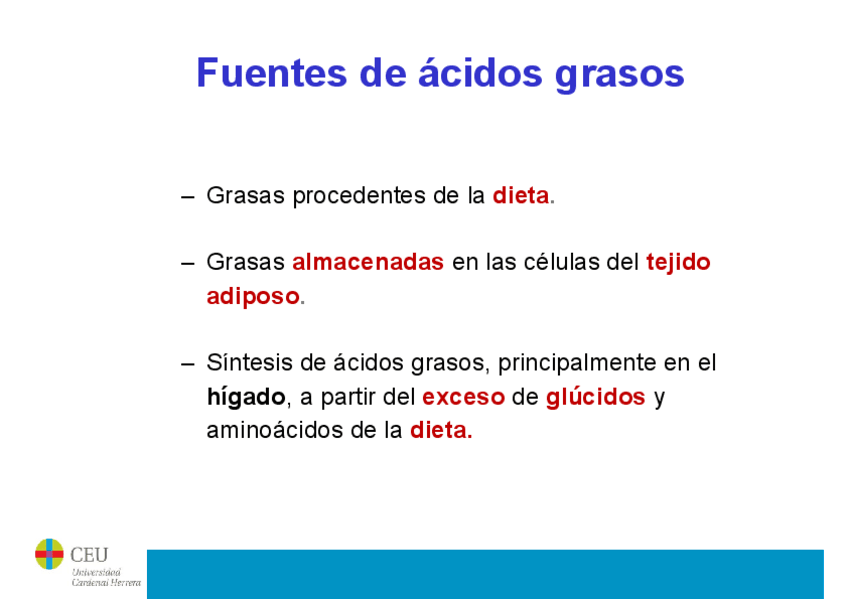 Fuentes de ácidos grasos

– Grasas procedentes de la dieta.

– Grasas almacenadas en las células del tejido adiposo.

– Síntesis de ácidos grasos, principalmente en el hígado, a partir del exceso de glúcidos y aminoácidos de la dieta.

CEU
Universidad
Cardenal Herrera